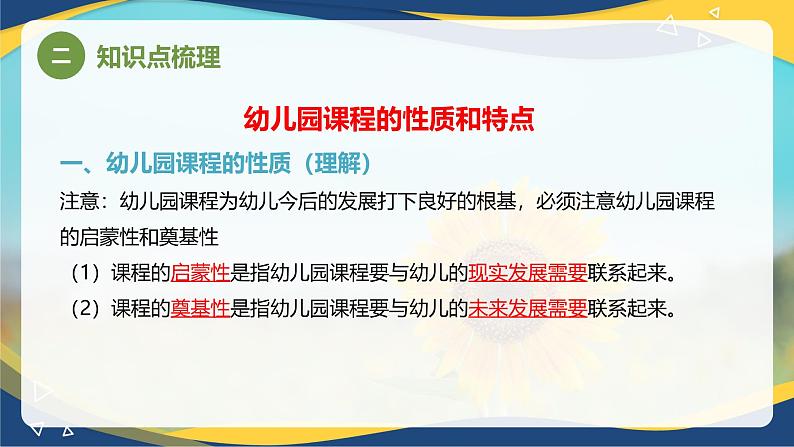 二 知识点梳理

幼儿园课程的性质和特点

一、幼儿园课程的性质（理解）

注意：幼儿园课程为幼儿今后的发展打下良好的根基，必须注意幼儿园课程的启蒙性和奠基性

（1）课程的启蒙性是指幼儿园课程要与幼儿的现实发展需要联系起来。

（2）课程的奠基性是指幼儿园课程要与幼儿的未来发展需要联系起来。